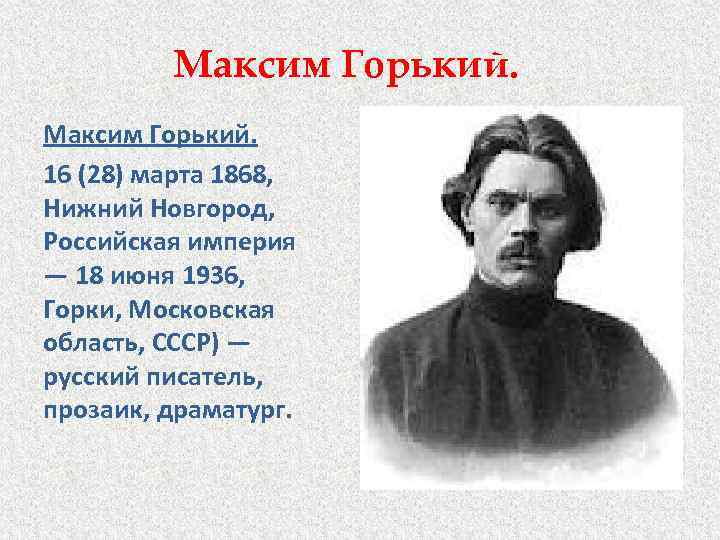 Максим Горький.

Максим Горький.

16 (28) марта 1868, Нижний Новгород, Российская империя — 18 июня 1936, Горки, Московская область, СССР) — русский писатель, прозаик, драматург.